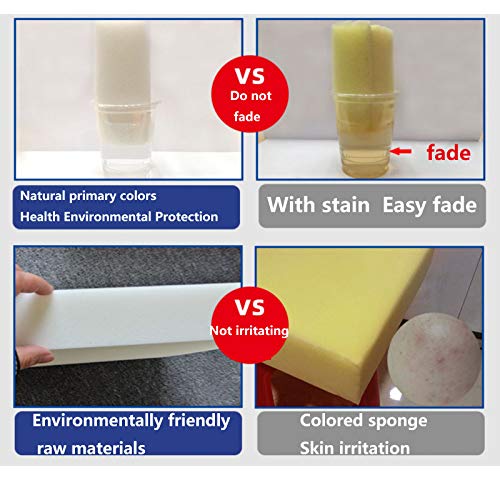 VS
Do not fade

fade

Natural primary colors
Health Environmental Protection

With stain Easy fade

VS
Not irritating

Environmentally friendly raw materials

Colored sponge
Skin irritation